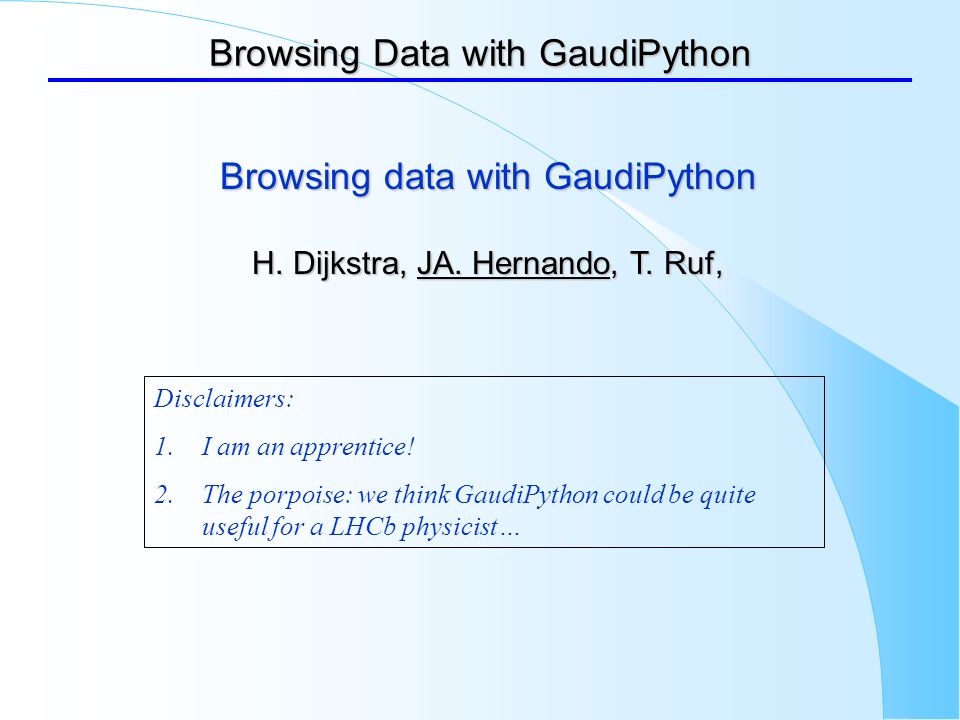 Browsing Data with GaudiPython

Browsing data with GaudiPython

H. Dijkstra, JA. Hernando, T. Ruf,

Disclaimers:

1. I am an apprentice!

2. The porpoise: we think GaudiPython could be quite useful for a LHCb physicist…